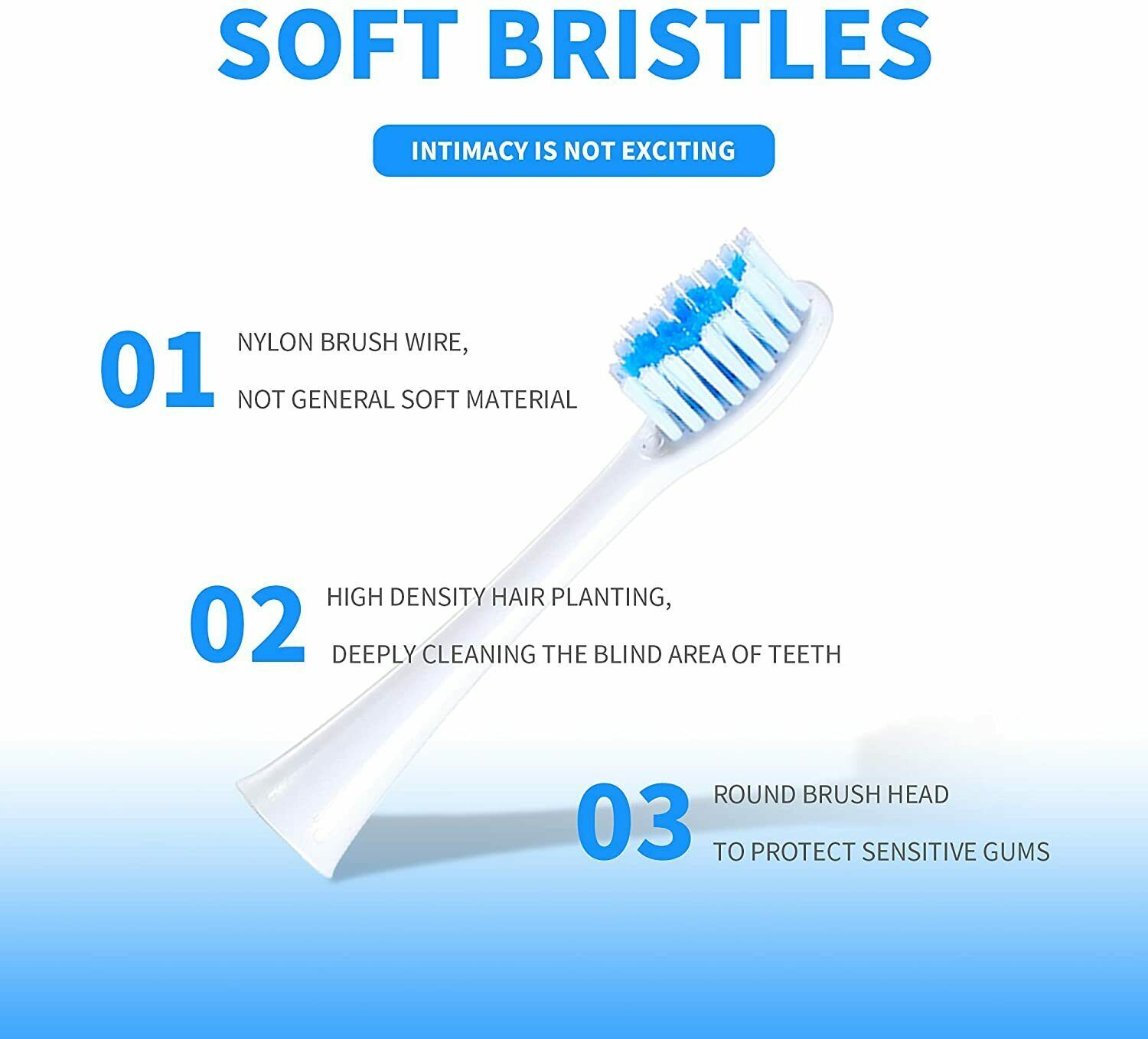 SOFT BRISTLES

INTIMACY IS NOT EXCITING

01 NYLON BRUSH WIRE,
NOT GENERAL SOFT MATERIAL

02 HIGH DENSITY HAIR PLANTING,
DEEPLY CLEANING THE BLIND AREA OF TEETH

03 ROUND BRUSH HEAD
TO PROTECT SENSITIVE GUMS